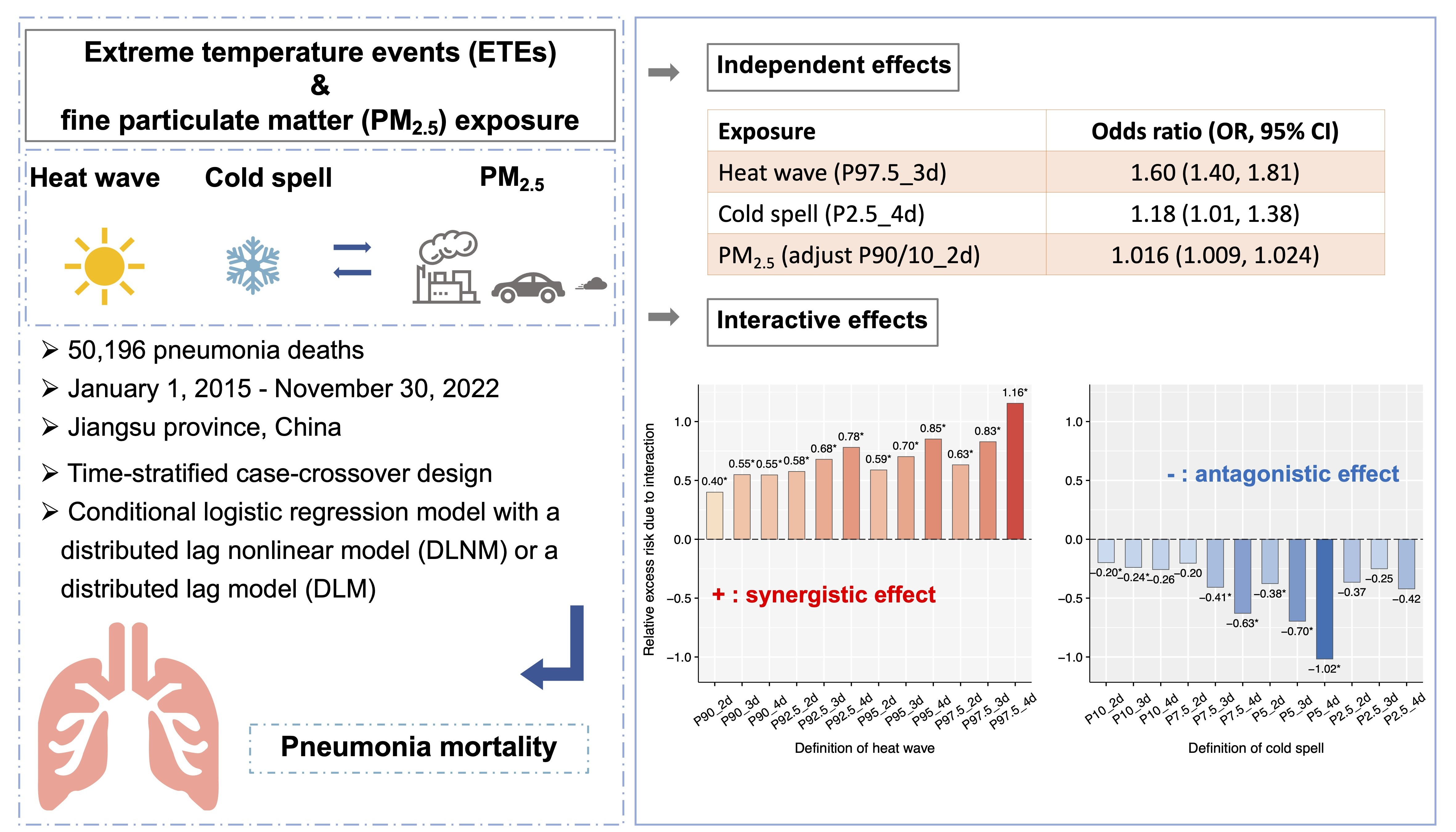 Extreme temperature events (ETEs) & fine particulate matter ($PM_{2.5}$) exposure

Heat wave Cold spell $PM_{2.5}$

➢ 50,196 pneumonia deaths
➢ January 1, 2015 - November 30, 2022
➢ Jiangsu province, China
➢ Time-stratified case-crossover design
➢ Conditional logistic regression model with a distributed lag nonlinear model (DLNM) or a distributed lag model (DLM)

Pneumonia mortality

Independent effects

| Exposure | Odds ratio (OR, 95% CI) |
|---|---|
| Heat wave (P97.5_3d) | 1.60 (1.40, 1.81) |
| Cold spell (P2.5_4d) | 1.18 (1.01, 1.38) |
| $PM_{2.5}$ (adjust P90/10_2d) | 1.016 (1.009, 1.024) |

Interactive effects

Relative excess risk due to interaction

1.0
0.5
0.0
−0.5
−1.0

0.40* 0.55* 0.55* 0.58* 0.68* 0.78* 0.59* 0.70* 0.85* 0.63* 0.83* 1.16*

+ : synergistic effect

P90_2d P90_3d P90_4d P92.5_2d P92.5_3d P92.5_4d P95_2d P95_3d P95_4d P97.5_2d P97.5_3d P97.5_4d

Definition of heat wave

1.0
0.5
0.0
−0.5
−1.0

- : antagonistic effect

−0.20* −0.24* −0.26 −0.20 −0.41* −0.63* −0.38* −0.70* −1.02* −0.37 −0.25 −0.42

P10_2d P10_3d P10_4d P7.5_2d P7.5_3d P7.5_4d P5_2d P5_3d P5_4d P2.5_2d P2.5_3d P2.5_4d

Definition of cold spell